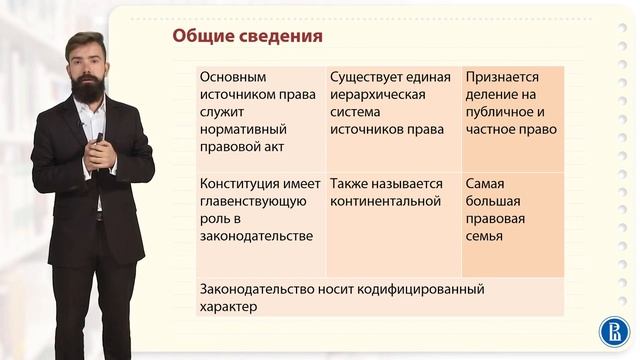 Общие сведения

| Основным источником права служит нормативный правовой акт | Существует единая иерархическая система источников права | Признается деление на публичное и частное право |
|---|---|---|
| Конституция имеет главенствующую роль в законодательстве | Также называется континентальной | Самая большая правовая семья |
| Законодательство носит кодифицированный характер | | |